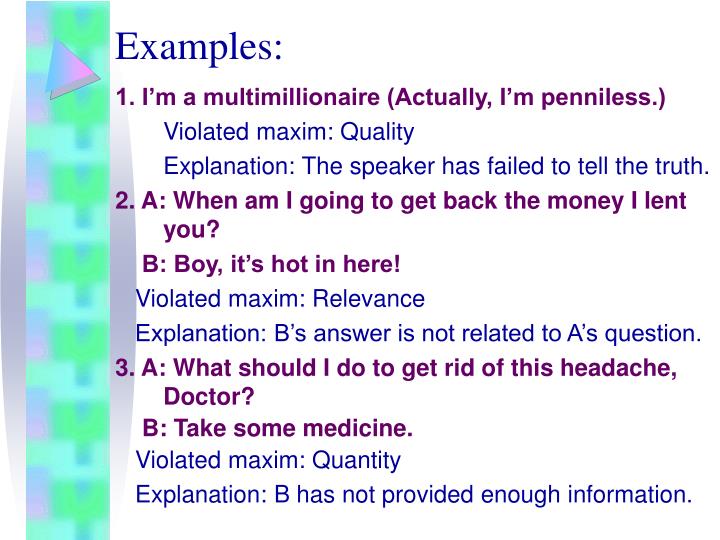 Examples:

1. I'm a multimillionaire (Actually, I'm penniless.)

Violated maxim: Quality

Explanation: The speaker has failed to tell the truth.

2. A: When am I going to get back the money I lent you?

B: Boy, it's hot in here!

Violated maxim: Relevance

Explanation: B's answer is not related to A's question.

3. A: What should I do to get rid of this headache, Doctor?

B: Take some medicine.

Violated maxim: Quantity

Explanation: B has not provided enough information.